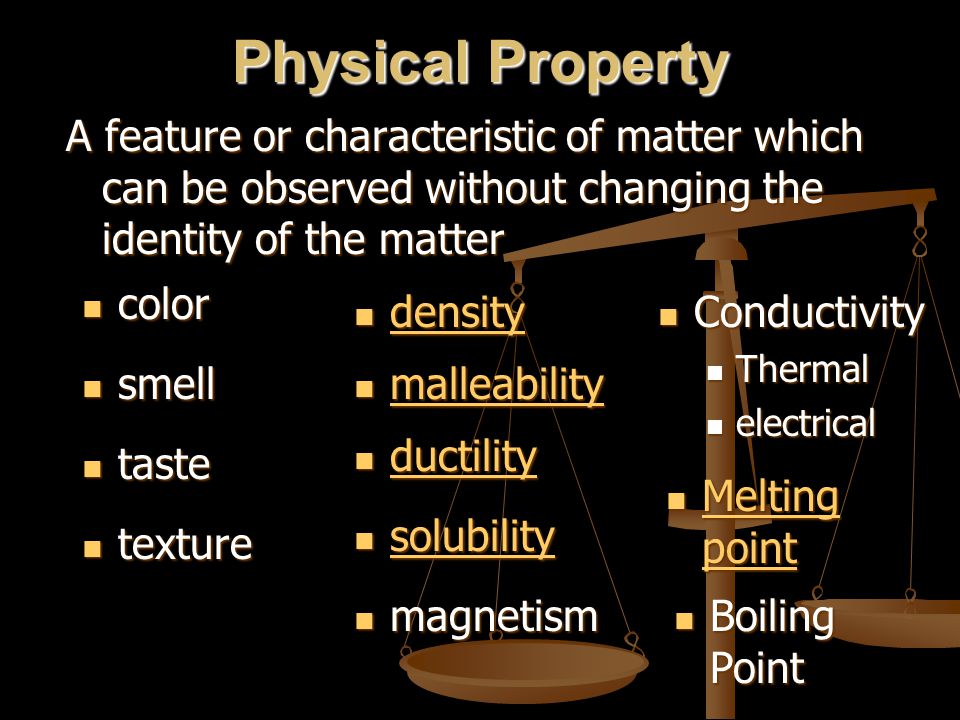 Physical Property

A feature or characteristic of matter which can be observed without changing the identity of the matter

- color
- smell
- taste
- texture

- density
- malleability
- ductility
- solubility
- magnetism

- Conductivity
  - Thermal
  - electrical
- Melting point
- Boiling Point